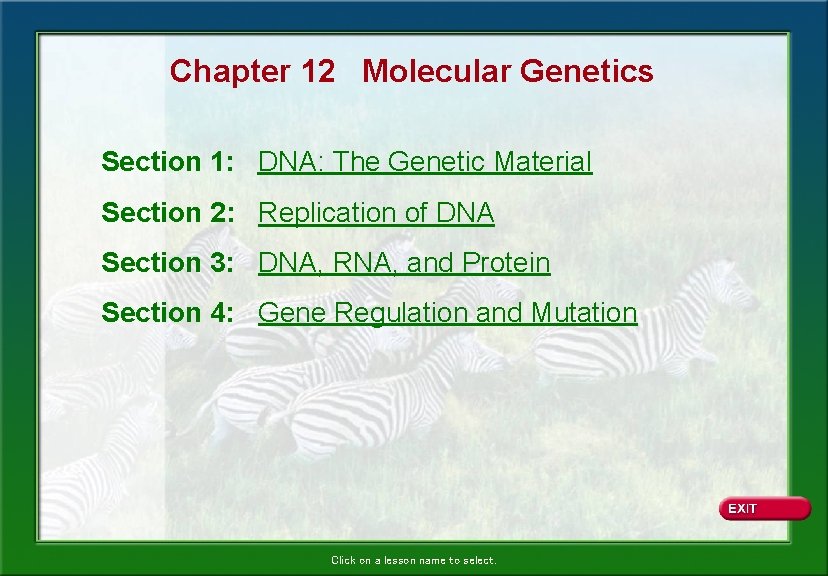 Chapter 12 Molecular Genetics

Section 1: DNA: The Genetic Material

Section 2: Replication of DNA

Section 3: DNA, RNA, and Protein

Section 4: Gene Regulation and Mutation

EXIT

Click on a lesson name to select.